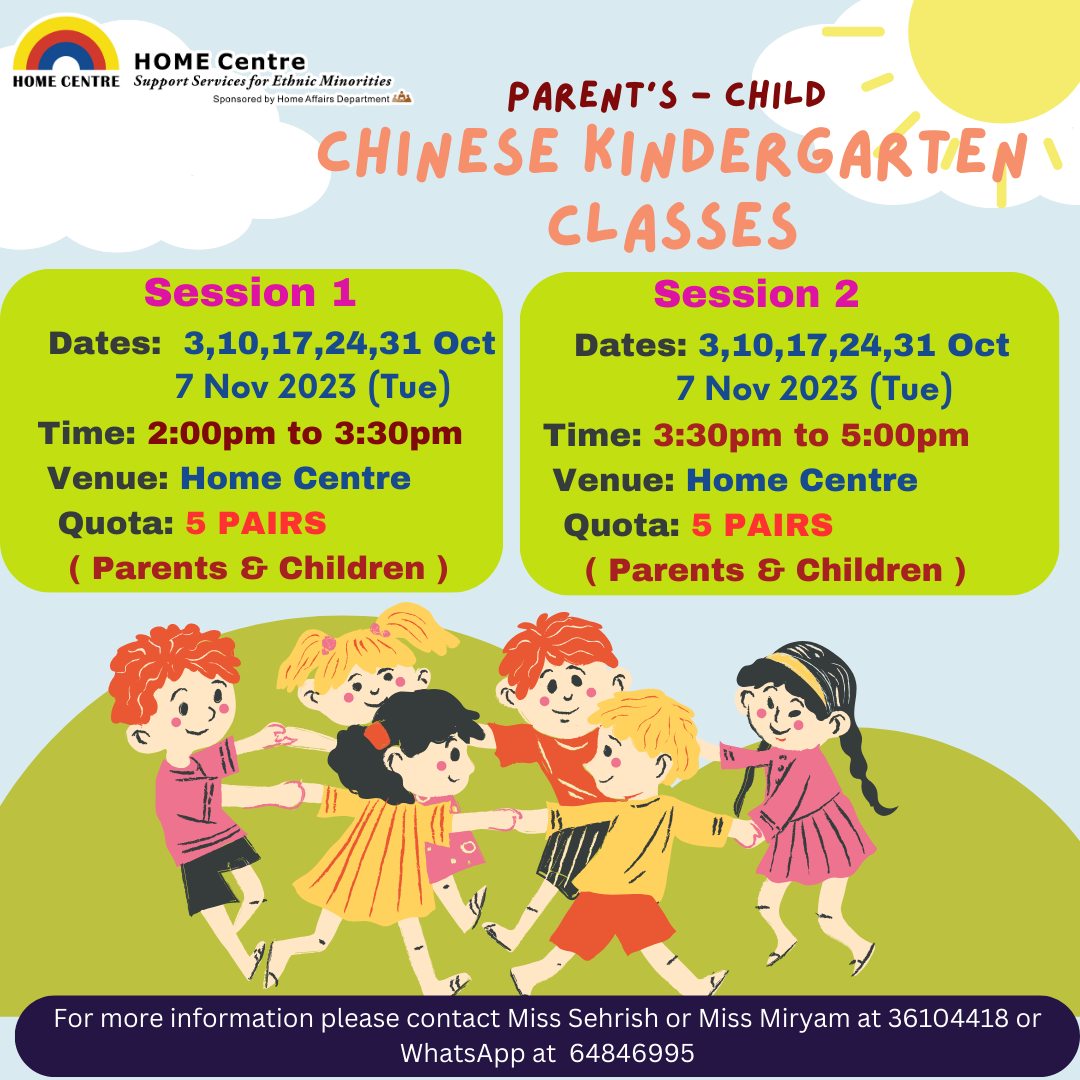 HOME CENTRE

HOME Centre
Support Services for Ethnic Minorities
Sponsored by Home Affairs Department

PARENT'S - CHILD
CHINESE KINDERGARTEN CLASSES

Session 1
Dates: 3,10,17,24,31 Oct 7 Nov 2023 (Tue)
Time: 2:00pm to 3:30pm
Venue: Home Centre
Quota: 5 PAIRS
( Parents & Children )

Session 2
Dates: 3,10,17,24,31 Oct 7 Nov 2023 (Tue)
Time: 3:30pm to 5:00pm
Venue: Home Centre
Quota: 5 PAIRS
( Parents & Children )

For more information please contact Miss Sehrish or Miss Miryam at 36104418 or WhatsApp at 64846995